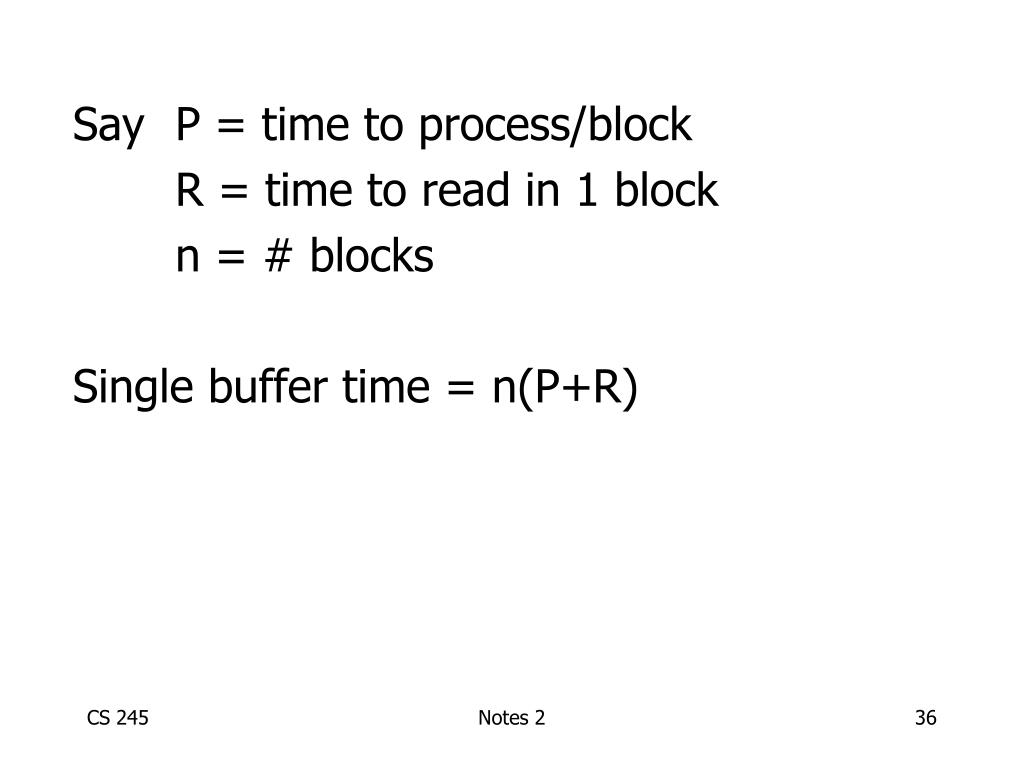 Say P = time to process/block
R = time to read in 1 block
n = # blocks

Single buffer time = n(P+R)

CS 245

Notes 2

36